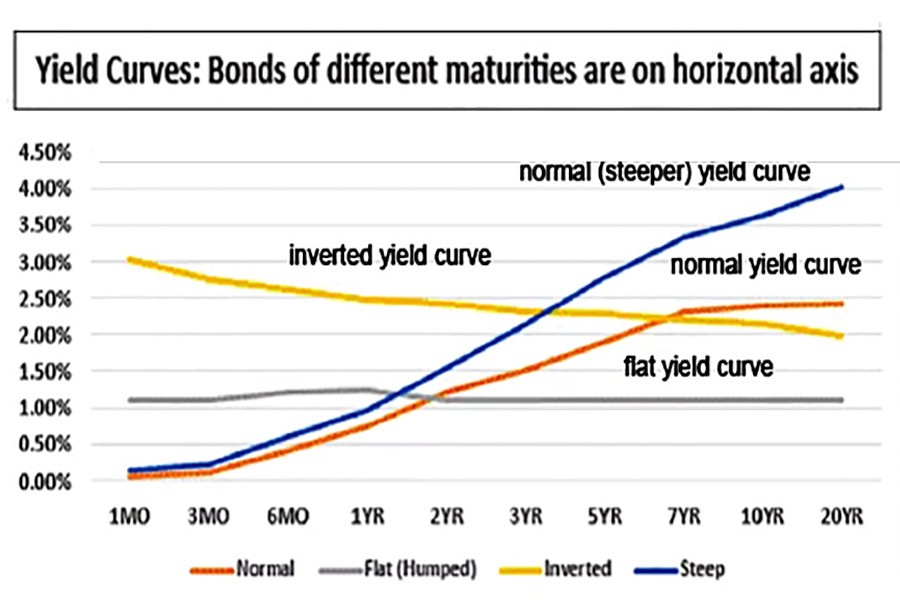 Yield Curves: Bonds of different maturities are on horizontal axis

4.50%
4.00%
3.50%
3.00%
2.50%
2.00%
1.50%
1.00%
0.50%
0.00%

normal (steeper) yield curve
inverted yield curve
normal yield curve
flat yield curve

1MO 3MO 6MO 1YR 2YR 3YR 5YR 7YR 10YR 20YR

Normal
Flat (Humped)
Inverted
Steep